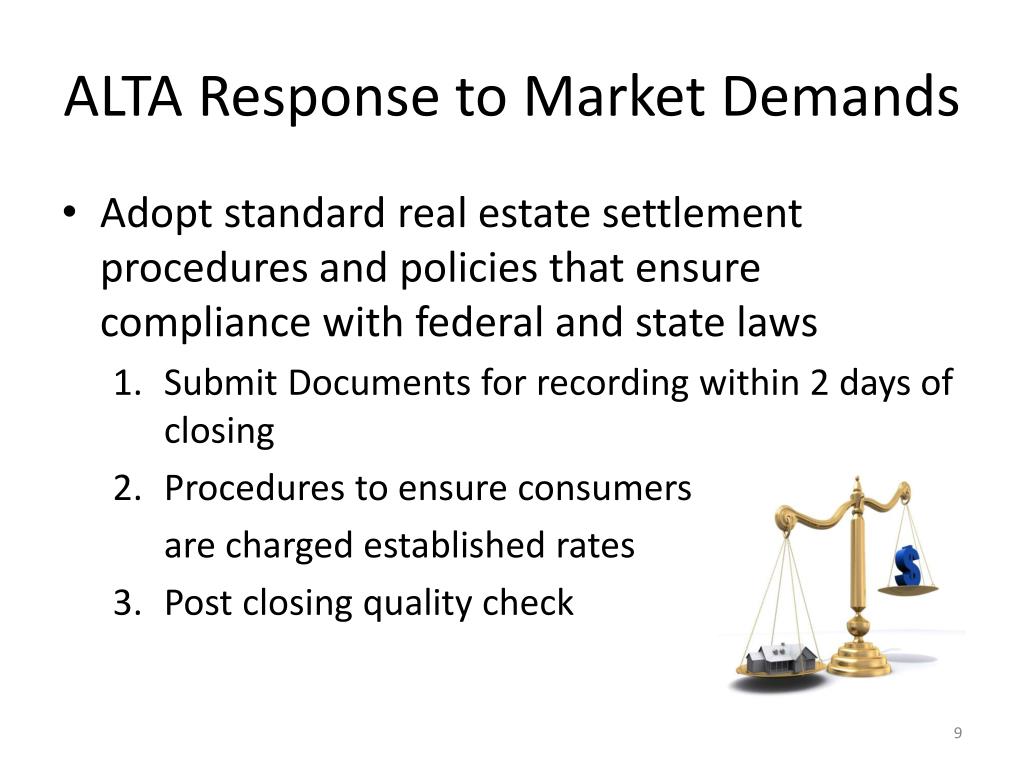 ALTA Response to Market Demands

• Adopt standard real estate settlement procedures and policies that ensure compliance with federal and state laws

1. Submit Documents for recording within 2 days of closing
2. Procedures to ensure consumers are charged established rates
3. Post closing quality check

$

9